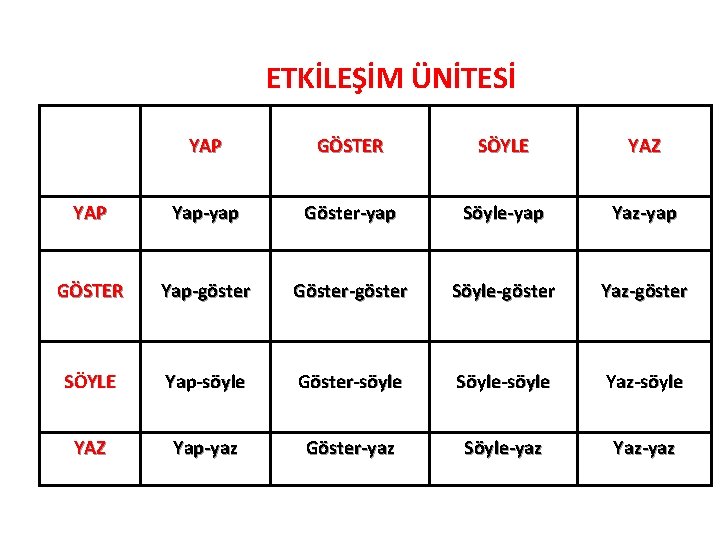 ETKİLEŞİM ÜNİTESİ

| | YAP | GÖSTER | SÖYLE | YAZ |
|---|---|---|---|---|
| YAP | Yap-yap | Göster-yap | Söyle-yap | Yaz-yap |
| GÖSTER | Yap-göster | Göster-göster | Söyle-göster | Yaz-göster |
| SÖYLE | Yap-söyle | Göster-söyle | Söyle-söyle | Yaz-söyle |
| YAZ | Yap-yaz | Göster-yaz | Söyle-yaz | Yaz-yaz |